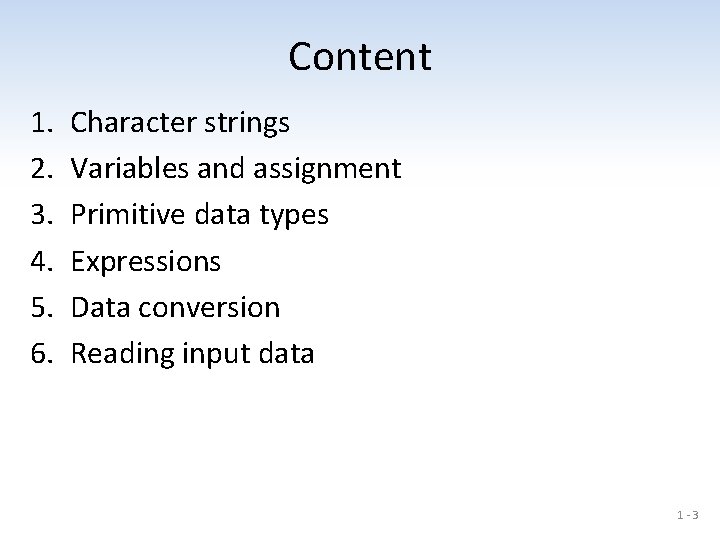 Content

1. Character strings
2. Variables and assignment
3. Primitive data types
4. Expressions
5. Data conversion
6. Reading input data

1 - 3